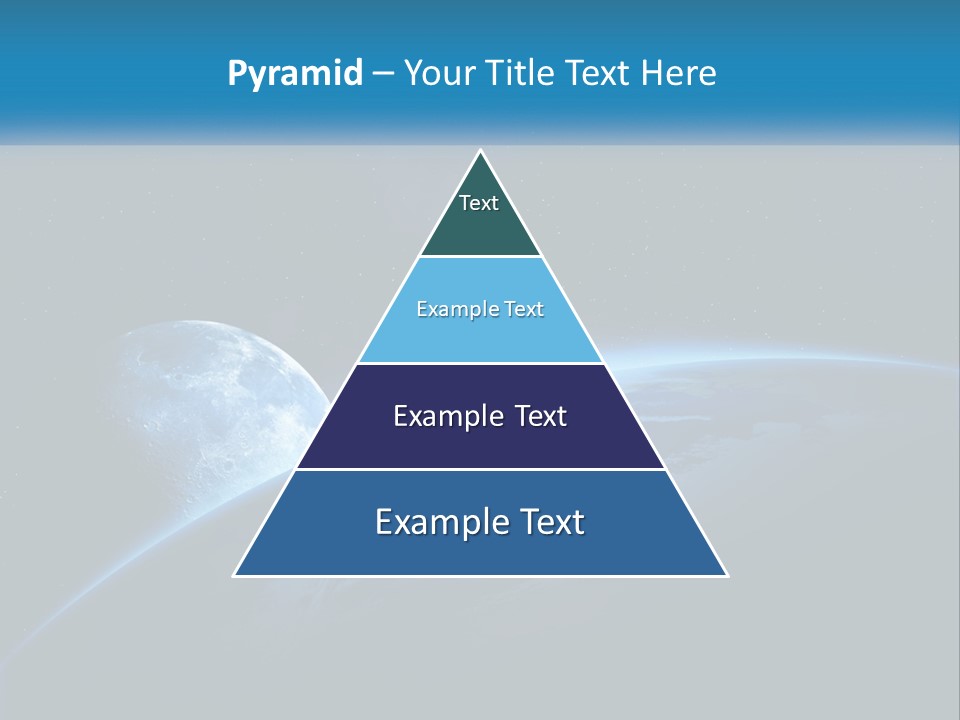 Pyramid – Your Title Text Here

Text

Example Text

Example Text

Example Text